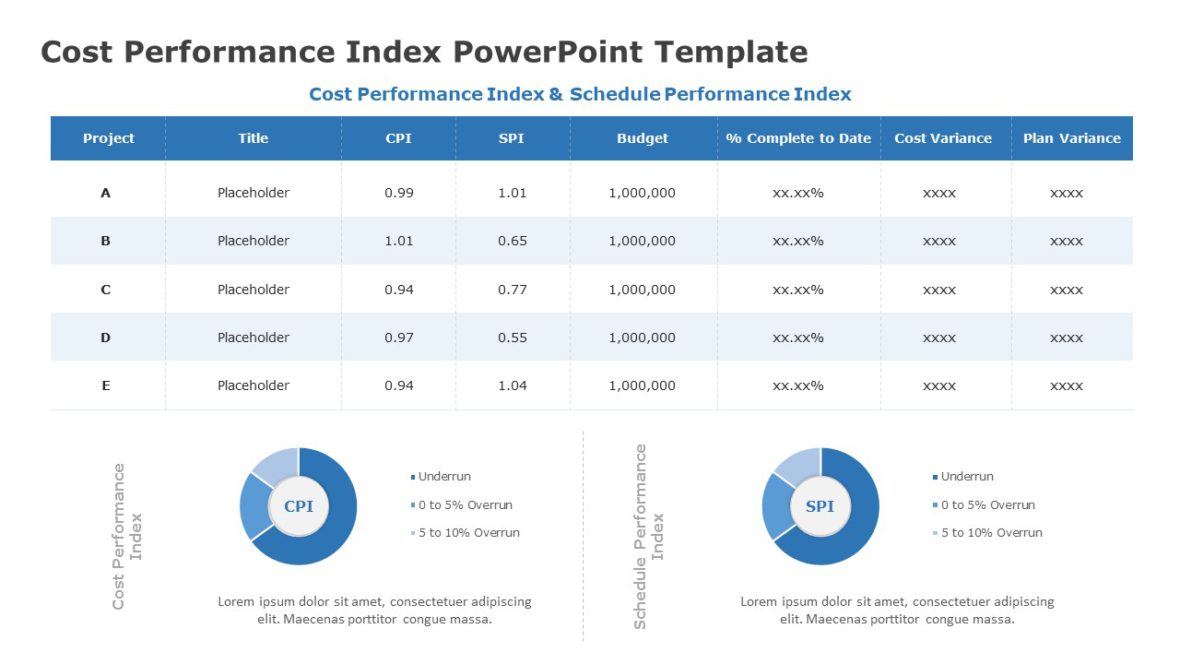 Cost Performance Index PowerPoint Template

Cost Performance Index & Schedule Performance Index

| Project | Title | CPI | SPI | Budget | % Complete to Date | Cost Variance | Plan Variance |
|---|---|---|---|---|---|---|---|
| A | Placeholder | 0.99 | 1.01 | 1,000,000 | xx.xx% | xxxx | xxxx |
| B | Placeholder | 1.01 | 0.65 | 1,000,000 | xx.xx% | xxxx | xxxx |
| C | Placeholder | 0.94 | 0.77 | 1,000,000 | xx.xx% | xxxx | xxxx |
| D | Placeholder | 0.97 | 0.55 | 1,000,000 | xx.xx% | xxxx | xxxx |
| E | Placeholder | 0.94 | 1.04 | 1,000,000 | xx.xx% | xxxx | xxxx |

Cost Performance Index

CPI

Underrun
0 to 5% Overrun
5 to 10% Overrun

Lorem ipsum dolor sit amet, consectetuer adipiscing elit. Maecenas porttitor congue massa.

Schedule Performance Index

SPI

Underrun
0 to 5% Overrun
5 to 10% Overrun

Lorem ipsum dolor sit amet, consectetuer adipiscing elit. Maecenas porttitor congue massa.